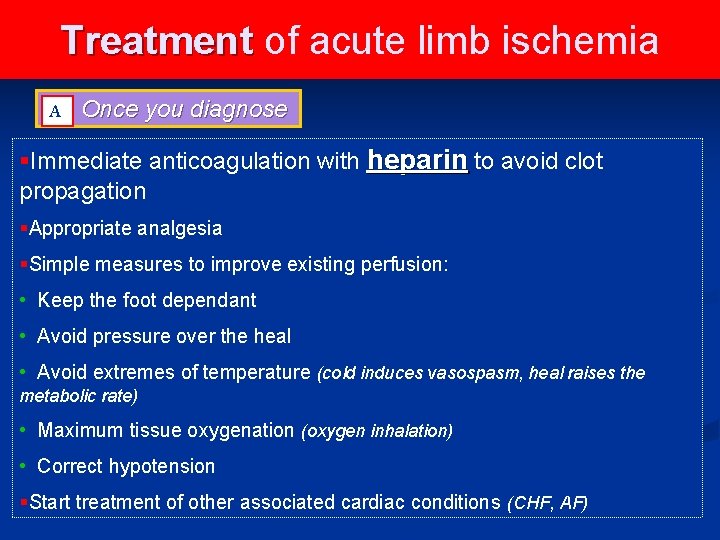 Treatment of acute limb ischemia

A Once you diagnose

▪Immediate anticoagulation with heparin to avoid clot propagation

▪Appropriate analgesia

▪Simple measures to improve existing perfusion:

• Keep the foot dependant

• Avoid pressure over the heal

• Avoid extremes of temperature (cold induces vasospasm, heal raises the metabolic rate)

• Maximum tissue oxygenation (oxygen inhalation)

• Correct hypotension

▪Start treatment of other associated cardiac conditions (CHF, AF)